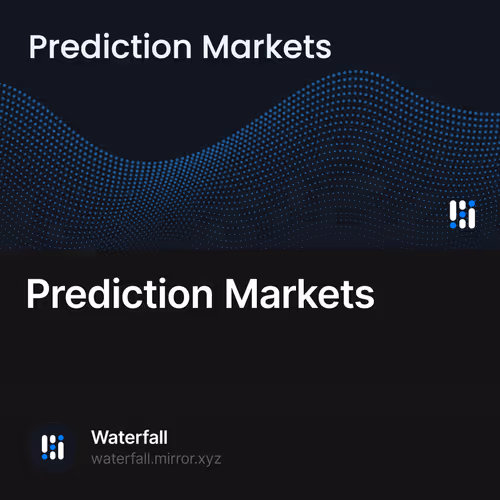 Prediction Markets

Prediction Markets

Waterfall
waterfall.mirror.xyz